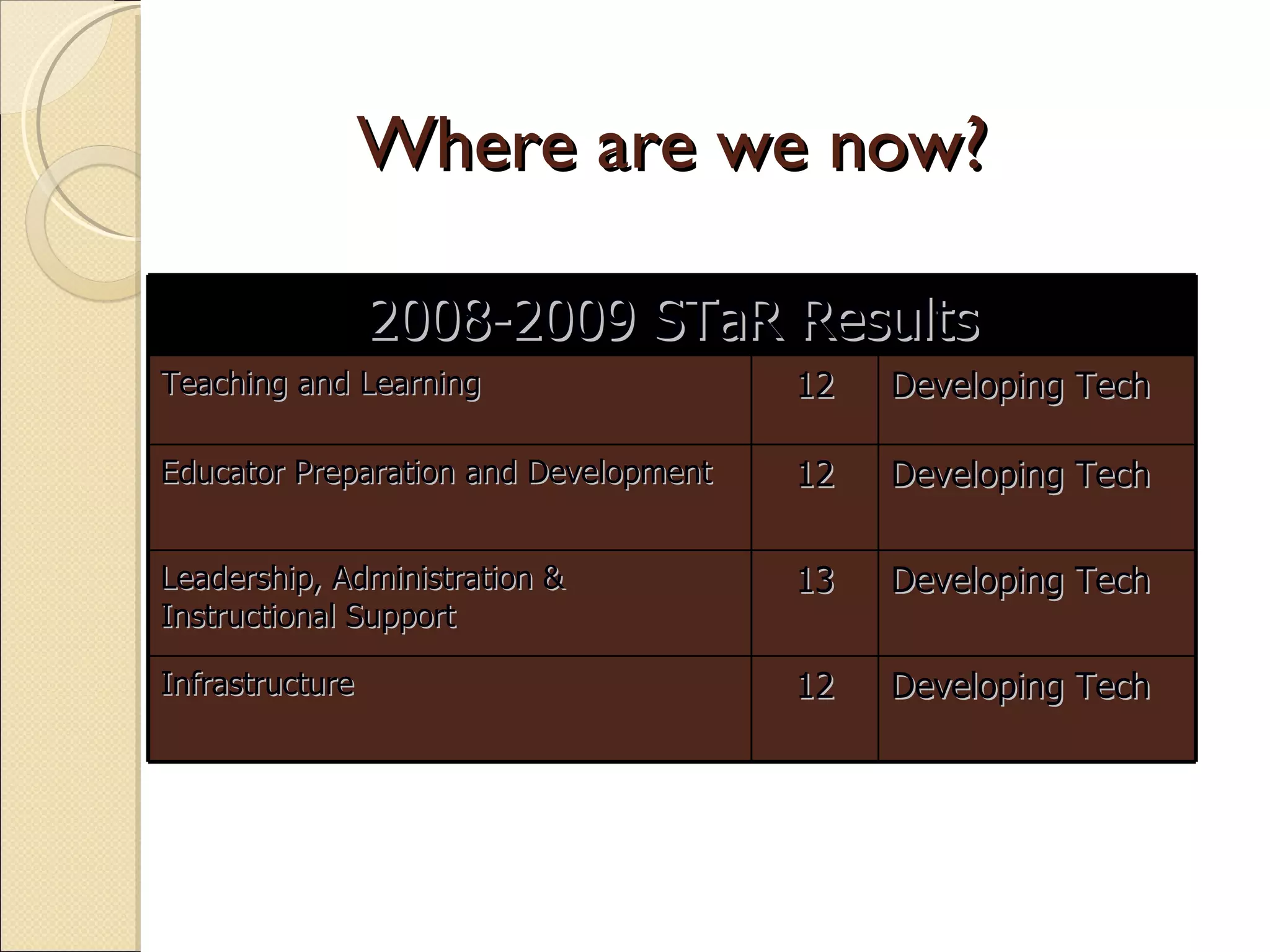 Where are we now?

| 2008-2009 STaR Results | | |
|---|---|---|
| Teaching and Learning | 12 | Developing Tech |
| Educator Preparation and Development | 12 | Developing Tech |
| Leadership, Administration & Instructional Support | 13 | Developing Tech |
| Infrastructure | 12 | Developing Tech |